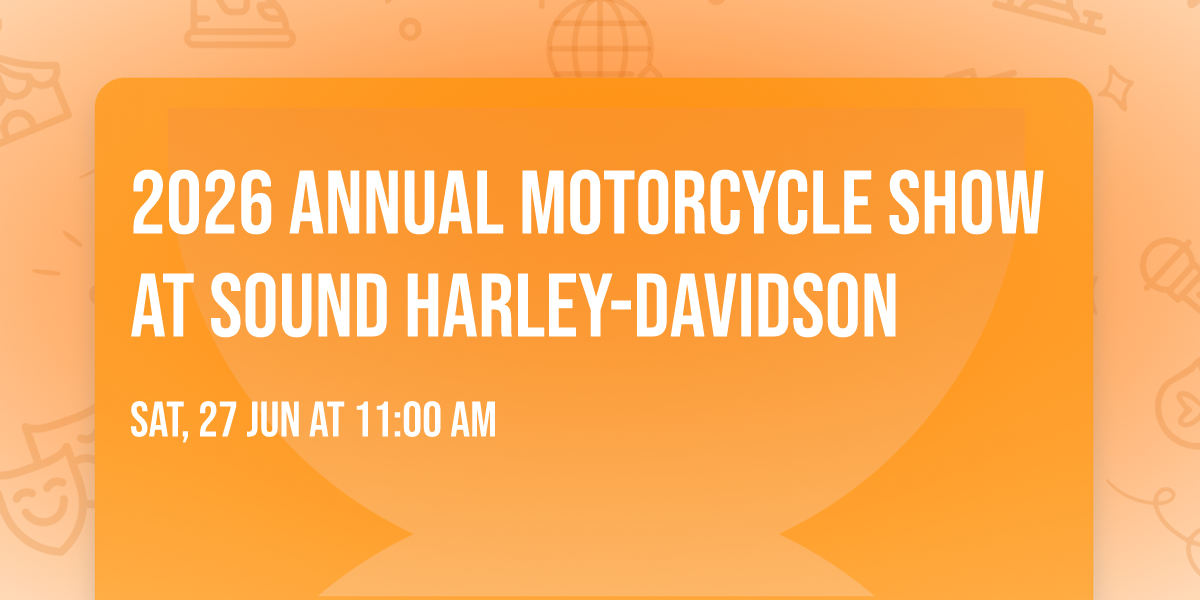 2026 ANNUAL MOTORCYCLE SHOW AT SOUND HARLEY-DAVIDSON

SAT, 27 JUN AT 11:00 AM